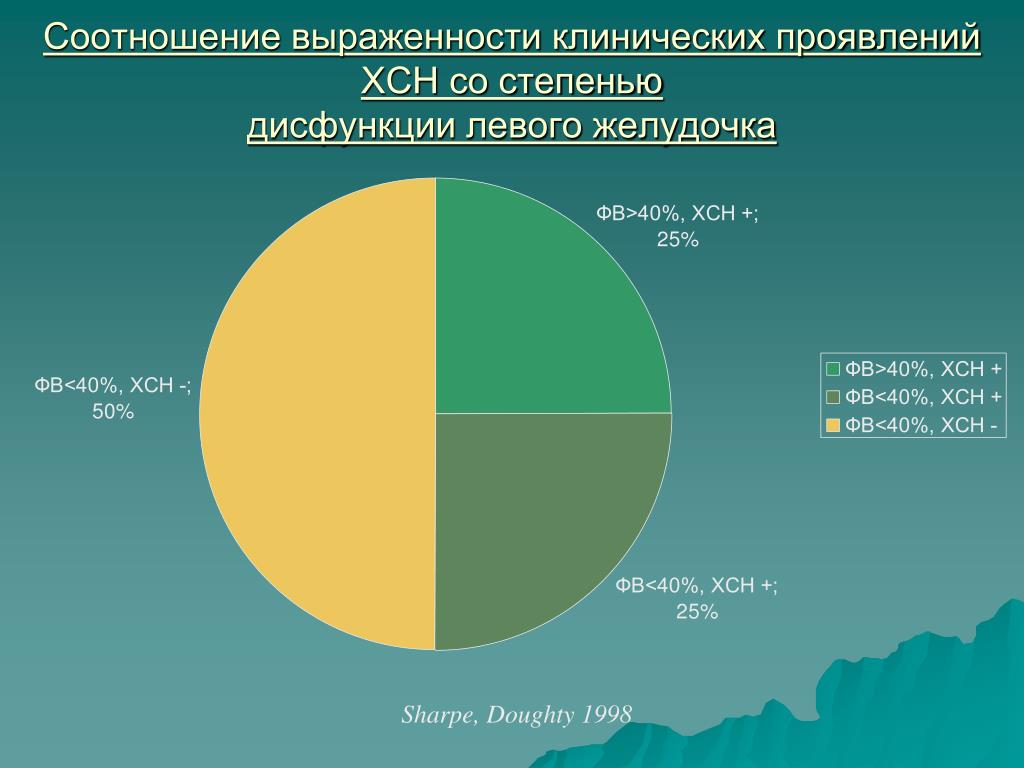 Соотношение выраженности клинических проявлений ХСН со степенью дисфункции левого желудочка

ФВ>40%, ХСН +; 25%

ФВ<40%, ХСН -; 50%

ФВ<40%, ХСН +; 25%

ФВ>40%, ХСН +
ФВ<40%, ХСН +
ФВ<40%, ХСН -

Sharpe, Doughty 1998